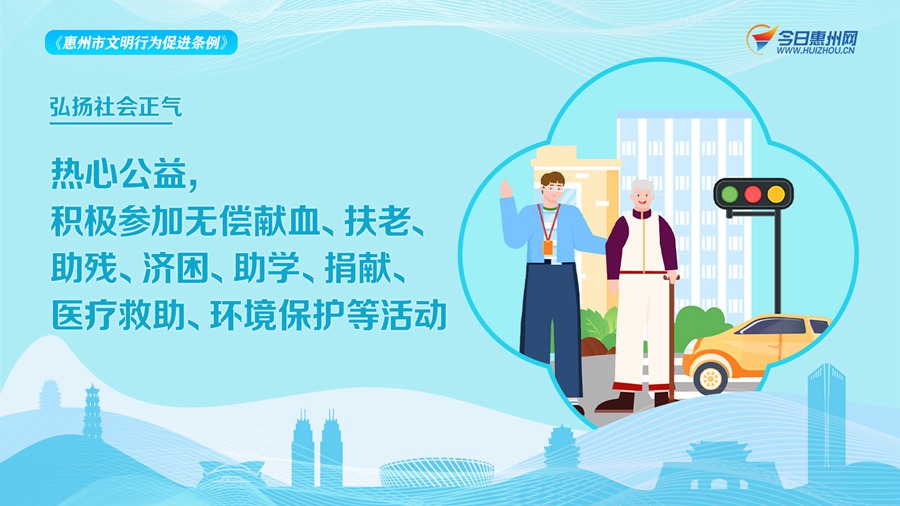 《惠州市文明行为促进条例》

今日惠州网
WWW.HUIZHOU.CN

弘扬社会正气

热心公益，
积极参加无偿献血、扶老、助残、济困、助学、捐献、医疗救助、环境保护等活动